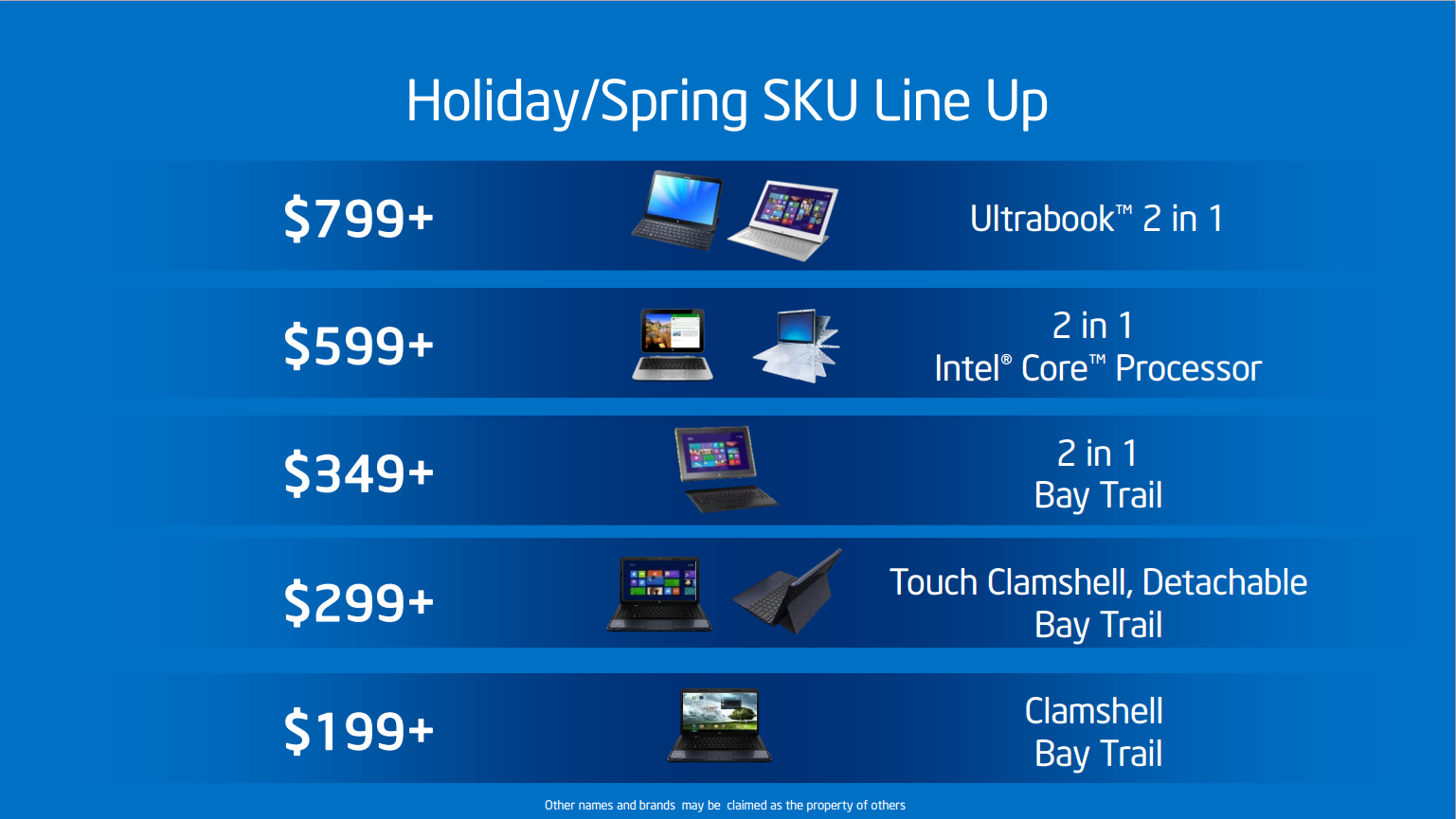 Holiday/Spring SKU Line Up

\$799+

Ultrabook™ 2 in 1

\$599+

2 in 1
Intel® Core™ Processor

\$349+

2 in 1
Bay Trail

\$299+

Touch Clamshell, Detachable
Bay Trail

\$199+

Clamshell
Bay Trail

Other names and brands may be claimed as the property of others